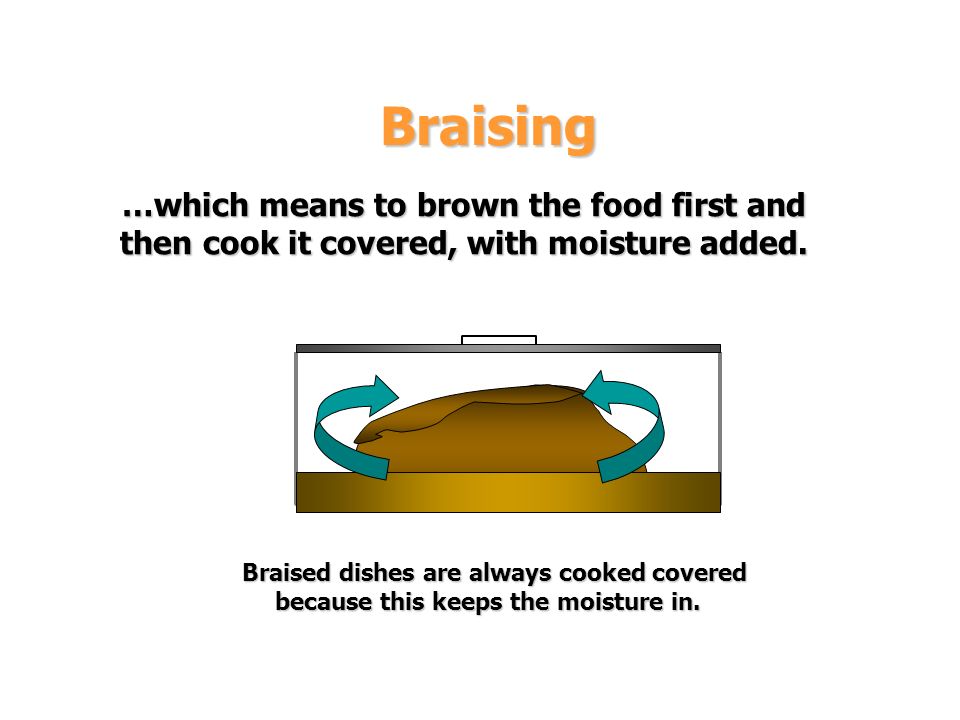 Braising

…which means to brown the food first and then cook it covered, with moisture added.

Braised dishes are always cooked covered because this keeps the moisture in.